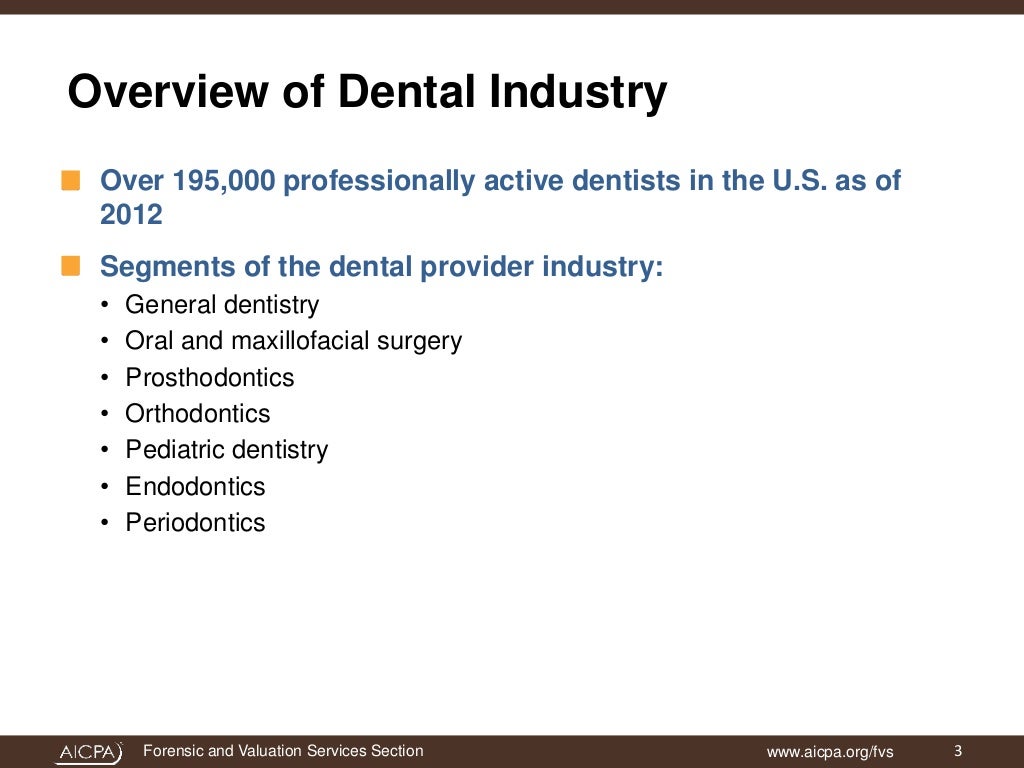 Overview of Dental Industry

Over 195,000 professionally active dentists in the U.S. as of 2012

Segments of the dental provider industry:
• General dentistry
• Oral and maxillofacial surgery
• Prosthodontics
• Orthodontics
• Pediatric dentistry
• Endodontics
• Periodontics

AICPA Forensic and Valuation Services Section www.aicpa.org/fvs 3